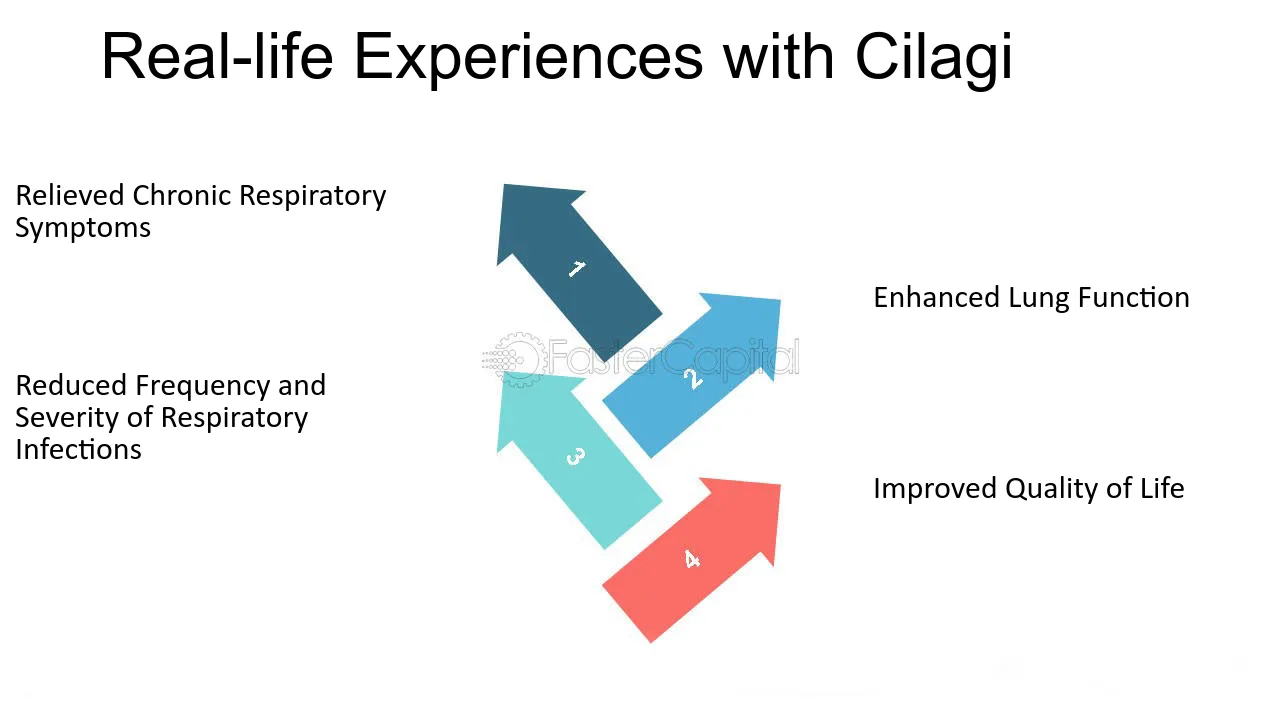 Real-life Experiences with Cilagi

Relieved Chronic Respiratory Symptoms

1

Enhanced Lung Function

2

Reduced Frequency and Severity of Respiratory Infections

3

Improved Quality of Life

4

FasterCapital